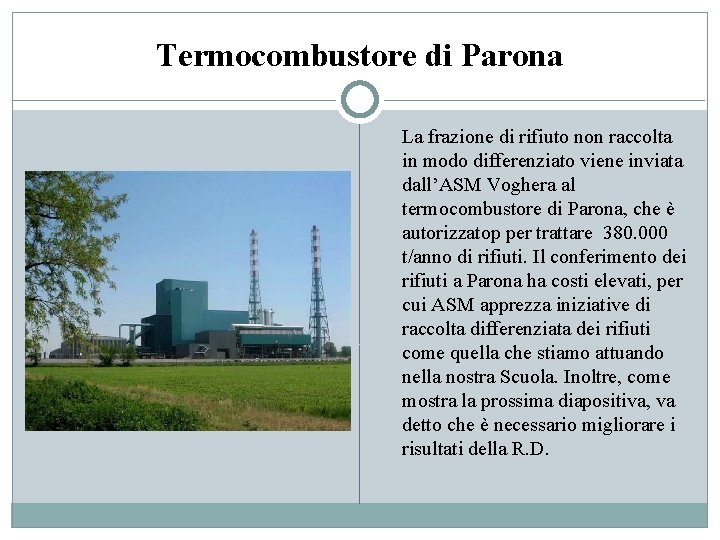 Termocombustore di Parona

La frazione di rifiuto non raccolta in modo differenziato viene inviata dall'ASM Voghera al termocombustore di Parona, che è autorizzatop per trattare 380.000 t/anno di rifiuti. Il conferimento dei rifiuti a Parona ha costi elevati, per cui ASM apprezza iniziative di raccolta differenziata dei rifiuti come quella che stiamo attuando nella nostra Scuola. Inoltre, come mostra la prossima diapositiva, va detto che è necessario migliorare i risultati della R.D.